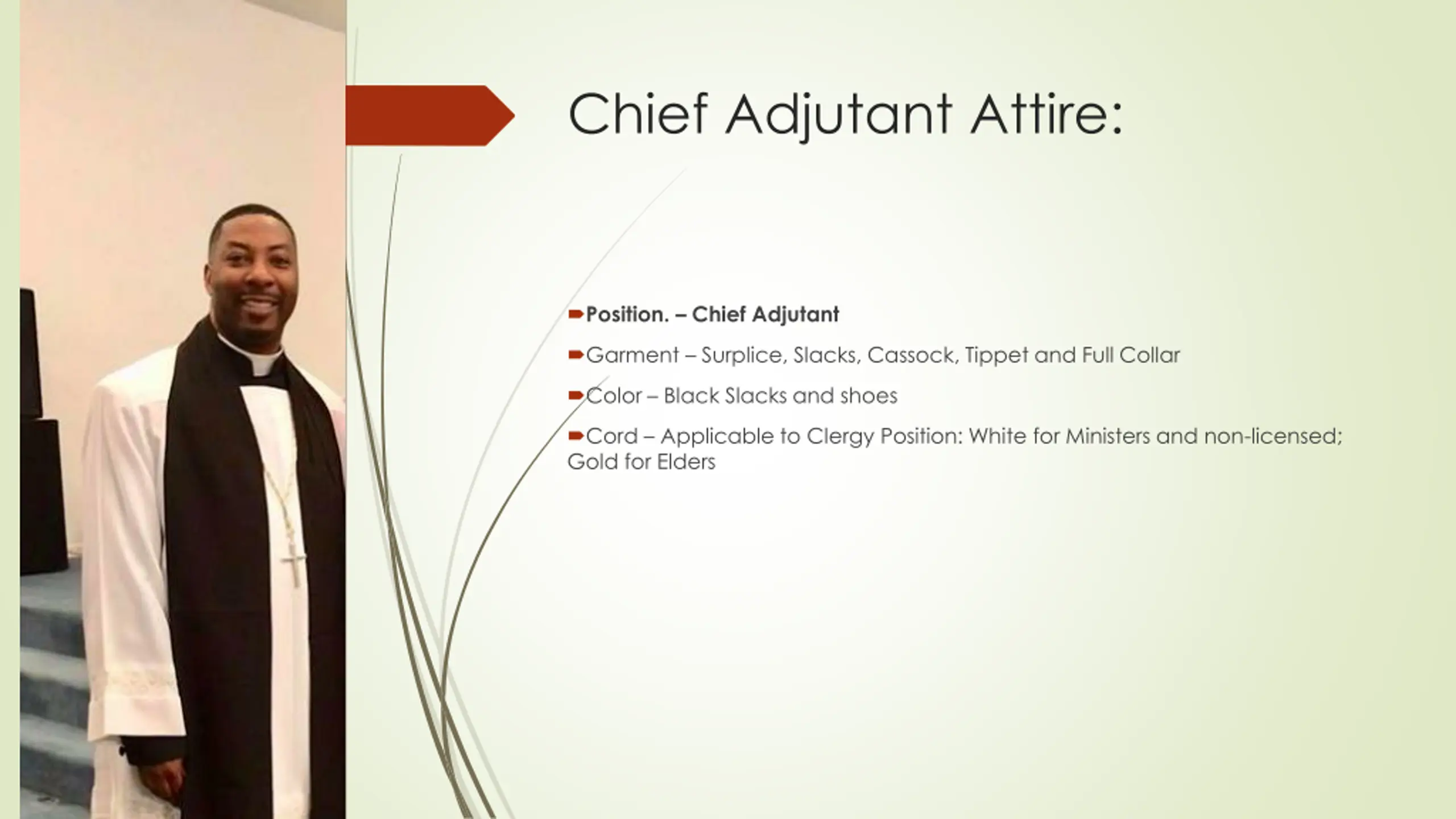 Chief Adjutant Attire:

Position. – Chief Adjutant

Garment – Surplice, Slacks, Cassock, Tippet and Full Collar

Color – Black Slacks and shoes

Cord – Applicable to Clergy Position: White for Ministers and non-licensed; Gold for Elders